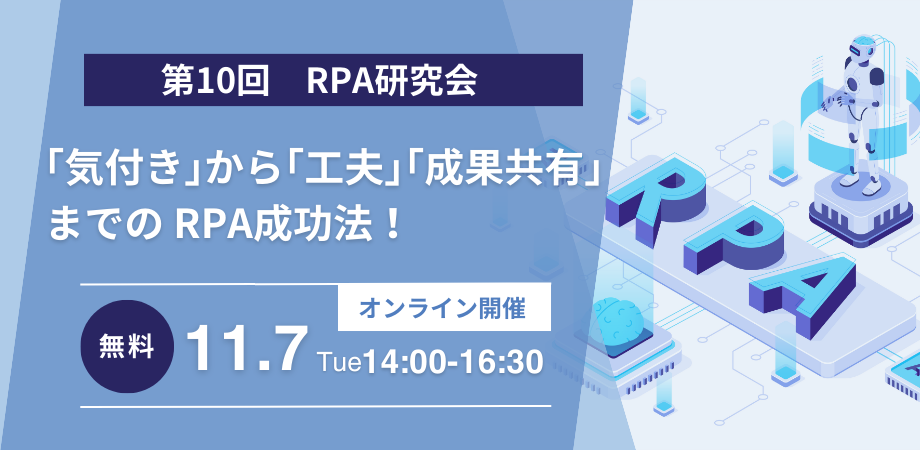 第10回　RPA研究会

「気付き」から「工夫」「成果共有」までの RPA成功法！

オンライン開催

無料 11.7 Tue14:00-16:30

RPA